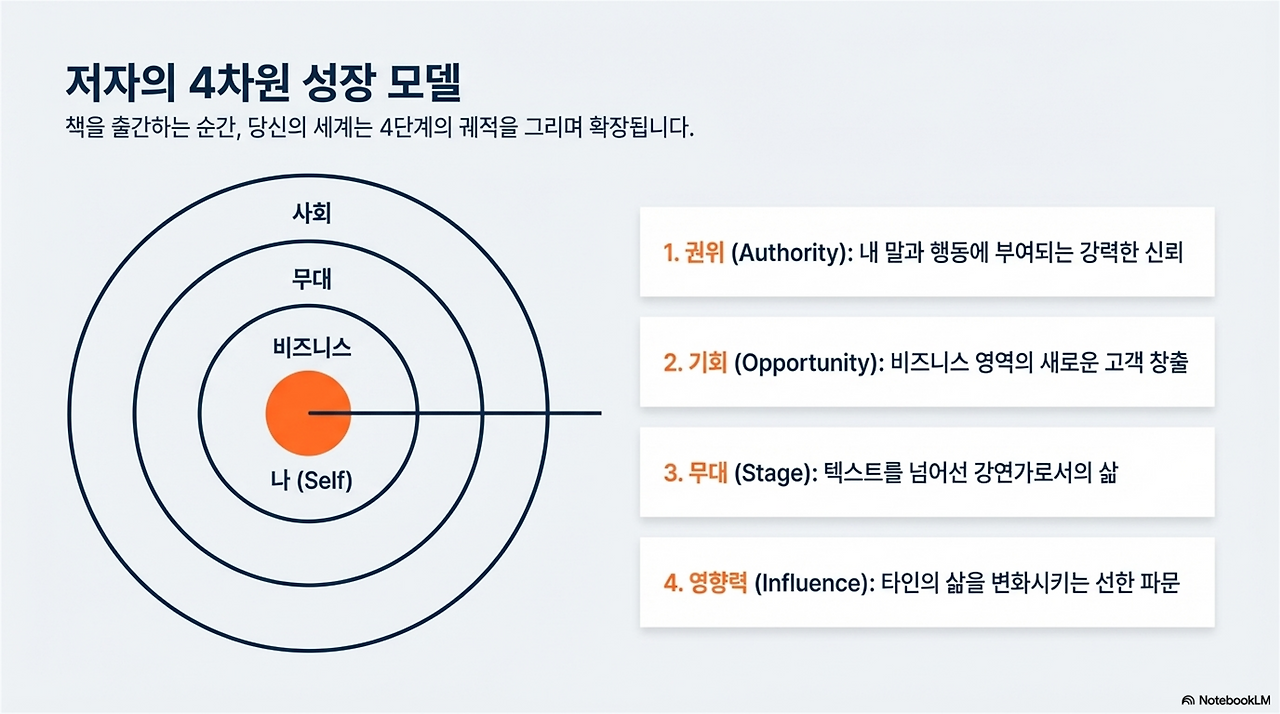 저자의 4차원 성장 모델

책을 출간하는 순간, 당신의 세계는 4단계의 궤적을 그리며 확장됩니다.

사회

무대

비즈니스

나 (Self)

1. 권위 (Authority): 내 말과 행동에 부여되는 강력한 신뢰

2. 기회 (Opportunity): 비즈니스 영역의 새로운 고객 창출

3. 무대 (Stage): 텍스트를 넘어선 강연가로서의 삶

4. 영향력 (Influence): 타인의 삶을 변화시키는 선한 파문

NotebookLM